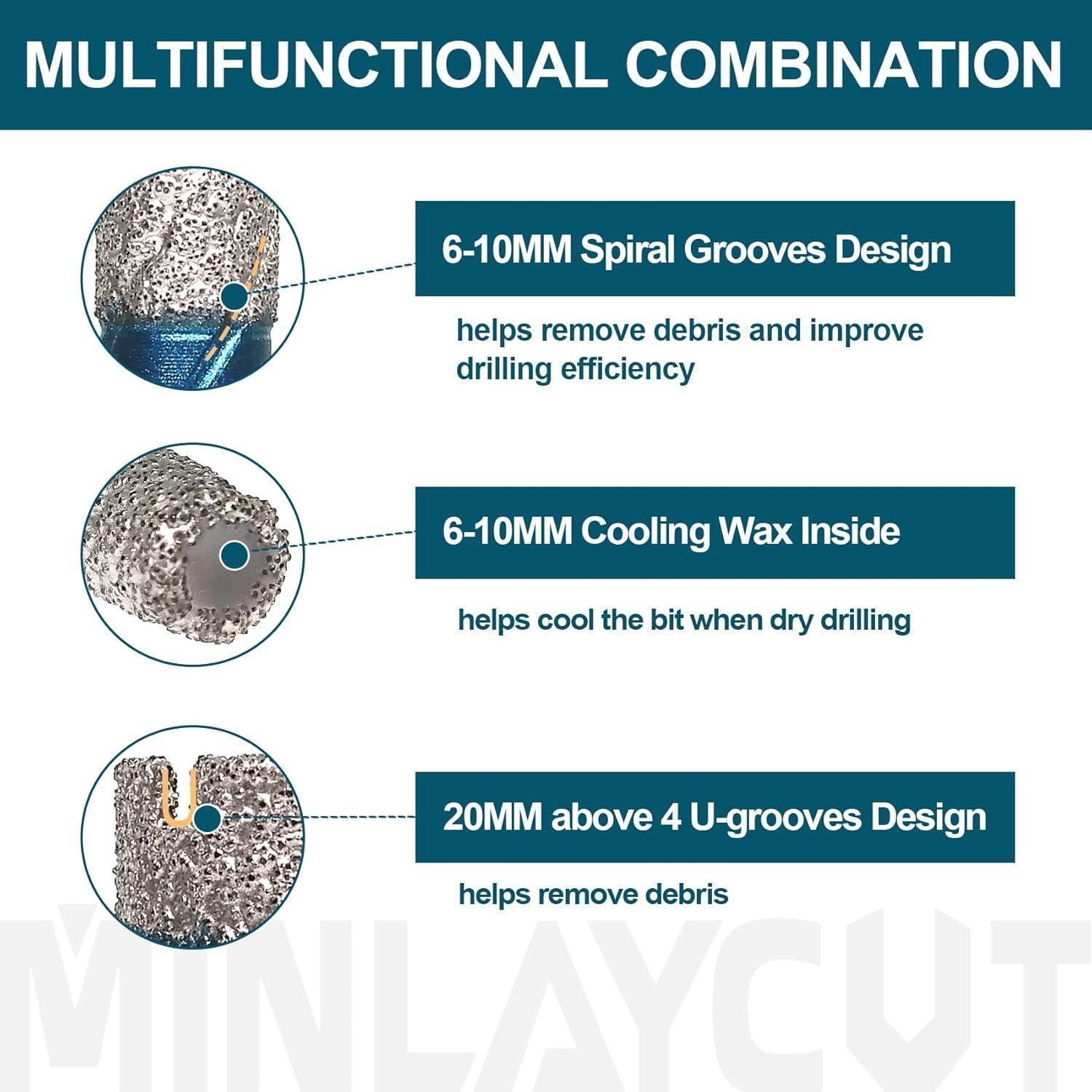 MULTIFUNCTIONAL COMBINATION

6-10MM Spiral Grooves Design

helps remove debris and improve drilling efficiency

6-10MM Cooling Wax Inside

helps cool the bit when dry drilling

20MM above 4 U-grooves Design

helps remove debris

MINLAYCUT